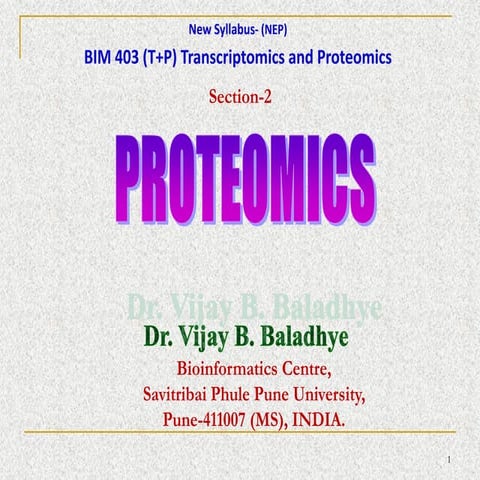 New Syllabus- (NEP)
BIM 403 (T+P) Transcriptomics and Proteomics

Section-2

PROTEOMICS

Dr. Vijay B. Baladhye

Dr. Vijay B. Baladhye
Bioinformatics Centre,
Savitribai Phule Pune University,
Pune-411007 (MS), INDIA.

1